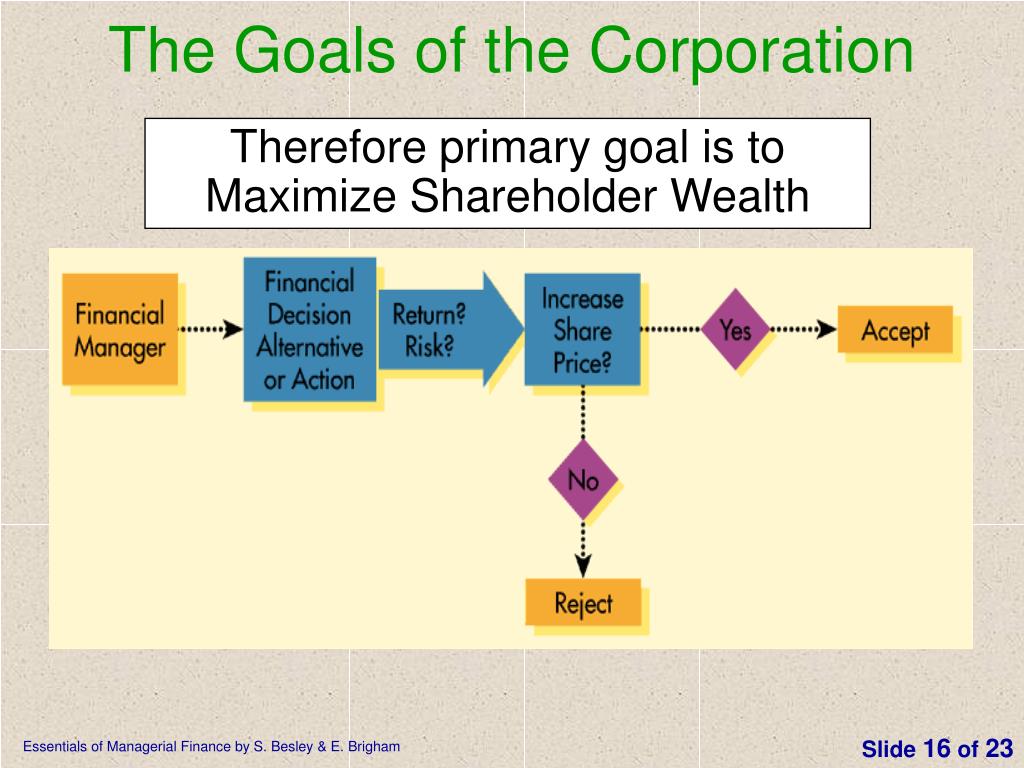 The Goals of the Corporation

Therefore primary goal is to Maximize Shareholder Wealth

Financial Manager

Financial Decision Alternative or Action

Return? Risk?

Increase Share Price?

Yes

Accept

No

Reject

Essentials of Managerial Finance by S. Besley & E. Brigham

Slide 16 of 23